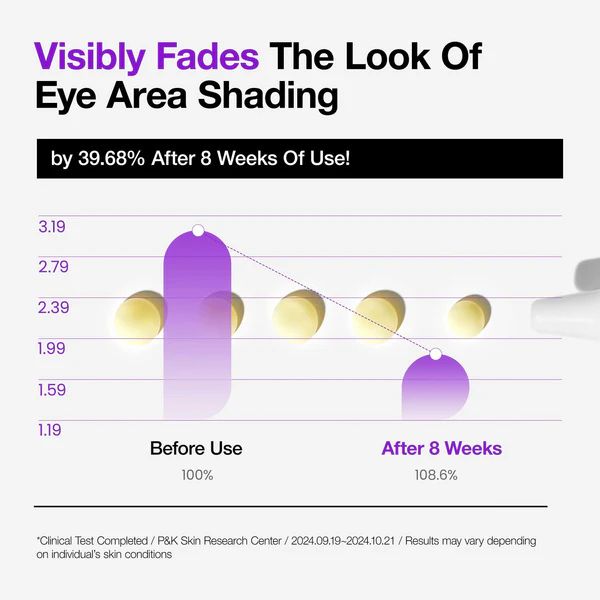 Visibly Fades The Look Of Eye Area Shading

by 39.68% After 8 Weeks Of Use!

3.19
2.79
2.39
1.99
1.59
1.19

Before Use
100%

After 8 Weeks
108.6%

*Clinical Test Completed / P&K Skin Research Center / 2024.09.19~2024.10.21 / Results may vary depending on individual's skin conditions